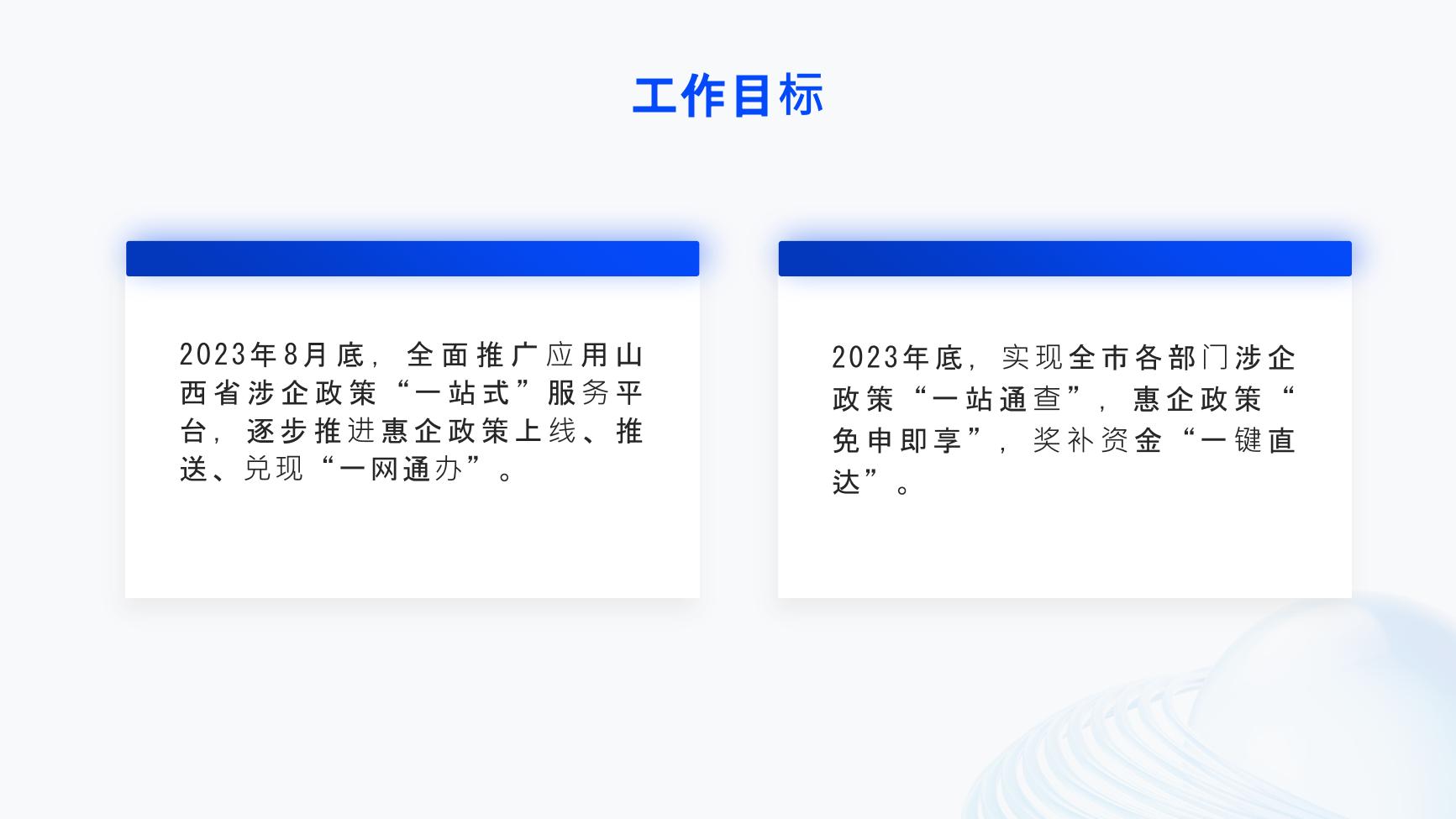 工作目标

2023年8月底，全面推广应用山西省涉企政策“一站式”服务平台，逐步推进惠企政策上线、推送、兑现“一网通办”。

2023年底，实现全市各部门涉企政策“一站通查”，惠企政策“免申即享”，奖补资金“一键直达”。